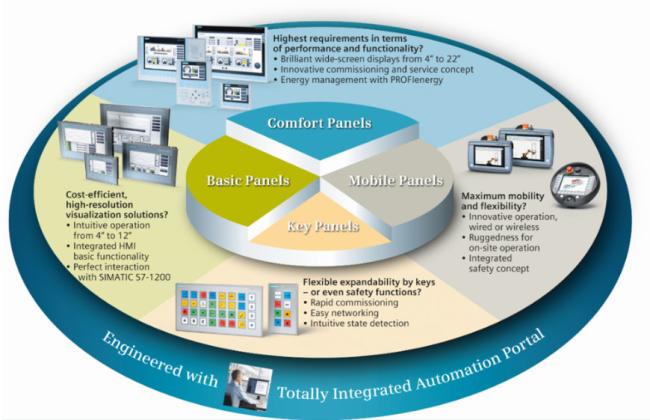 Highest requirements in terms of performance and functionality?
• Brilliant wide-screen displays from 4" to 22"
• Innovative commissioning and service concept
• Energy management with PROFIenergy

Comfort Panels

Basic Panels

Mobile Panels

Key Panels

Cost-efficient, high-resolution visualization solutions?
• Intuitive operation from 4" to 12"
• Integrated HMI basic functionality
• Perfect interaction with SIMATIC S7-1200

Maximum mobility and flexibility?
• Innovative operation, wired or wireless
• Ruggedness for on-site operation
• Integrated safety concept

Flexible expandability by keys – or even safety functions?
• Rapid commissioning
• Easy networking
• Intuitive state detection

Engineered with Totally Integrated Automation Portal